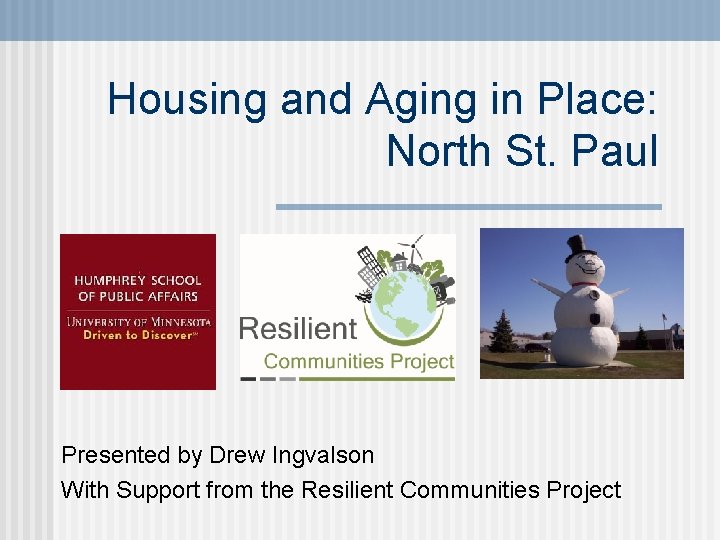 Housing and Aging in Place: North St. Paul

HUMPHREY SCHOOL OF PUBLIC AFFAIRS
UNIVERSITY OF MINNESOTA
Driven to Discover℠

Resilient Communities Project

Presented by Drew Ingvalson
With Support from the Resilient Communities Project